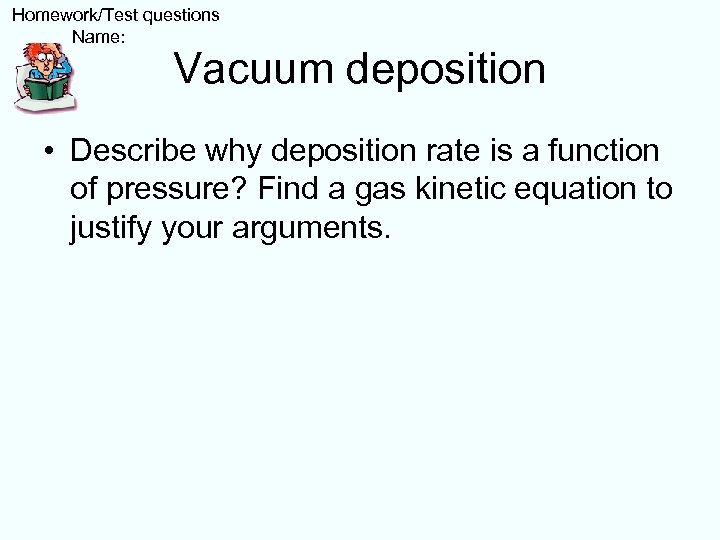 Homework/Test questions
Name:

Vacuum deposition

• Describe why deposition rate is a function of pressure? Find a gas kinetic equation to justify your arguments.